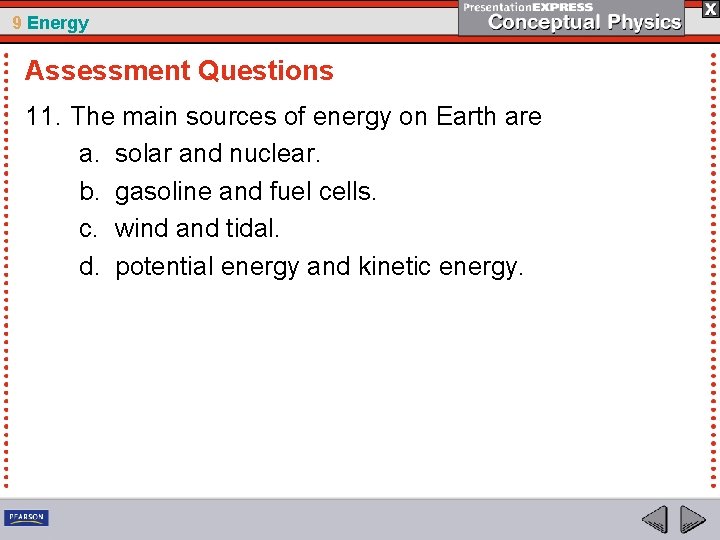 9 Energy

PresentationEXPRESS
Conceptual Physics

X

Assessment Questions

11. The main sources of energy on Earth are
a. solar and nuclear.
b. gasoline and fuel cells.
c. wind and tidal.
d. potential energy and kinetic energy.

PEARSON